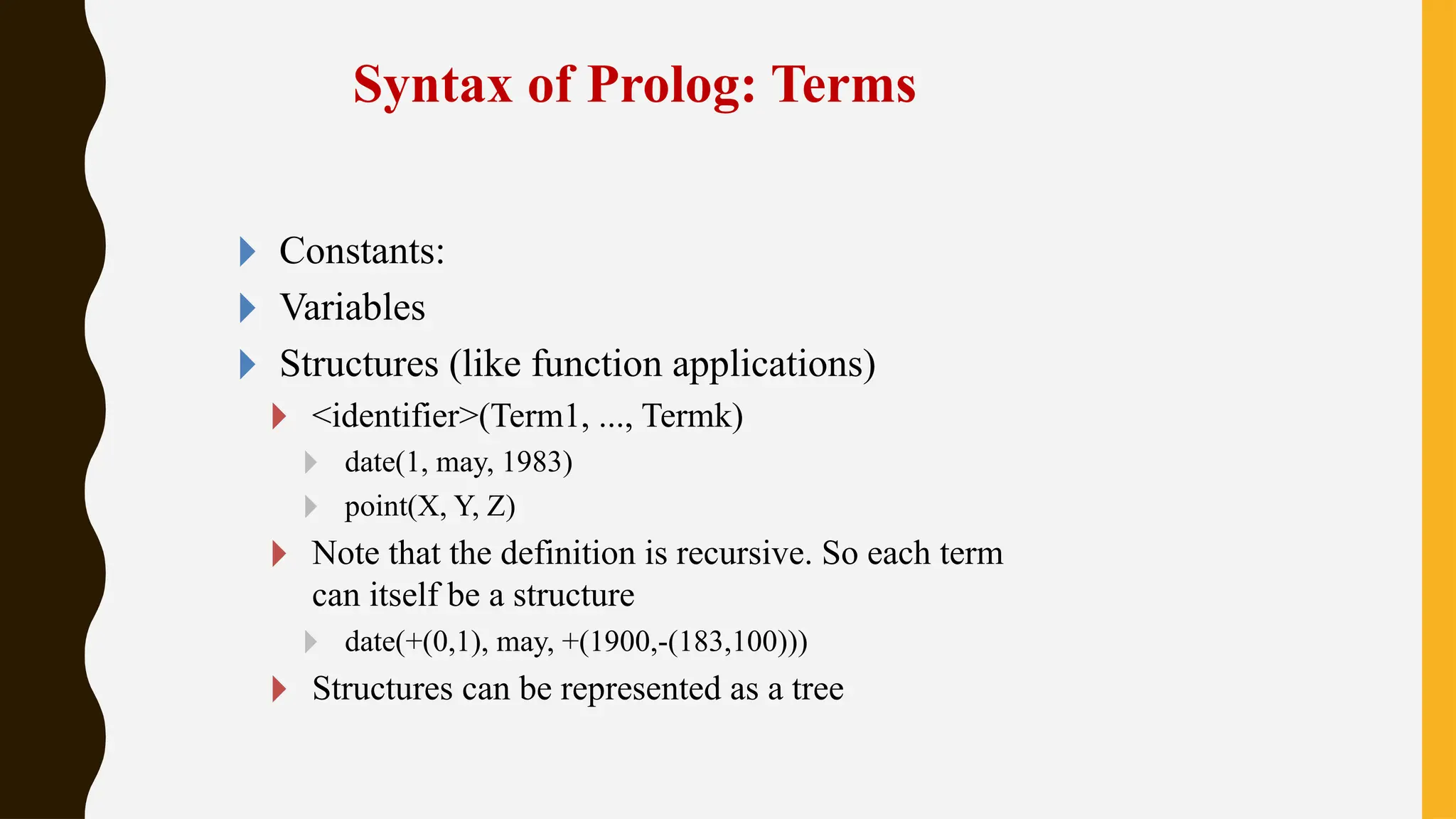 Syntax of Prolog: Terms

Constants:

Variables

Structures (like function applications)

<identifier>(Term1, ..., Termk)

date(1, may, 1983)

point(X, Y, Z)

Note that the definition is recursive. So each term can itself be a structure

date(+(0,1), may, +(1900,-(183,100)))

Structures can be represented as a tree